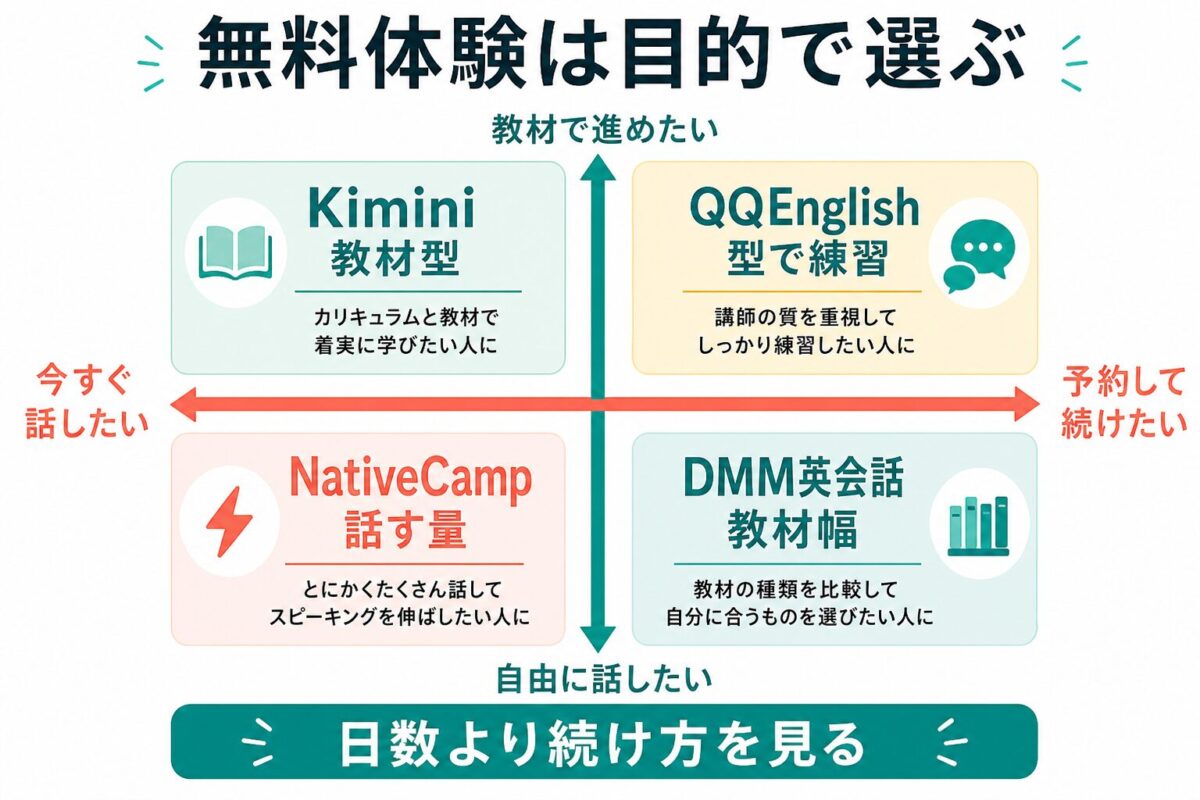 無料体験は目的で選ぶ

教材で進めたい

Kimini
教材型

カリキュラムと教材で
着実に学びたい人に

QQEnglish
型で練習

講師の質を重視して
しっかり練習したい人に

今すぐ
話したい

予約して
続けたい

NativeCamp
話す量

とにかくたくさん話して
スピーキングを伸ばしたい人に

DMM英会話
教材幅

教材の種類を比較して
自分に合うものを選びたい人に

自由に話したい

日数より続け方を見る